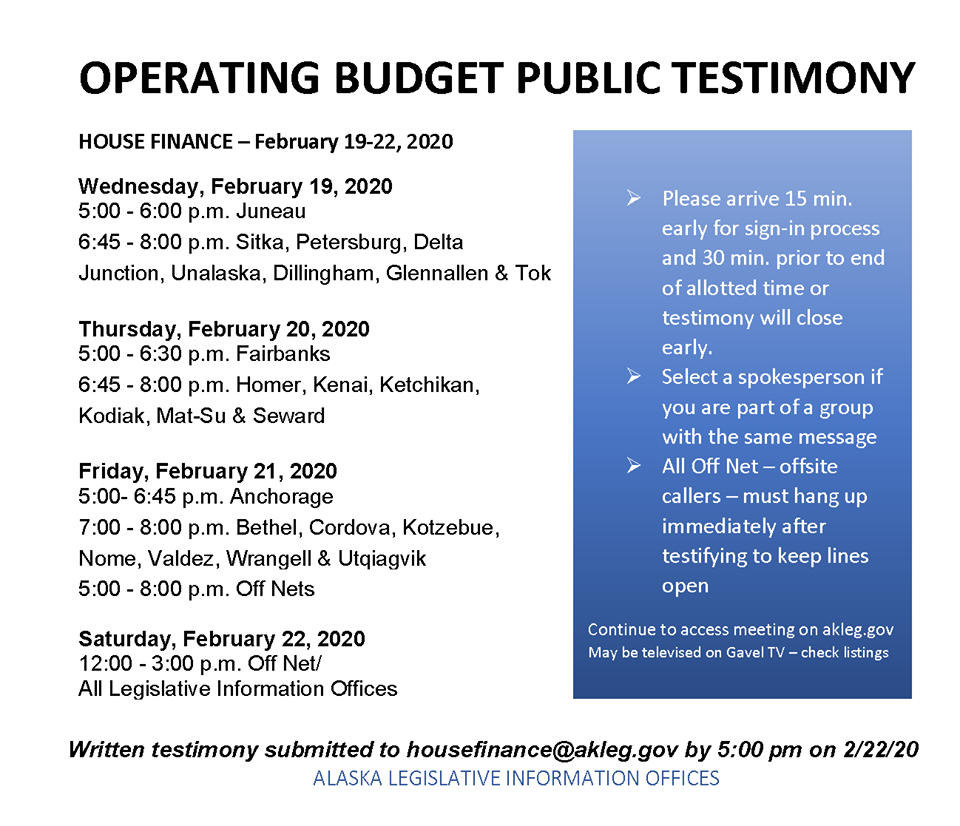 OPERATING BUDGET PUBLIC TESTIMONY

HOUSE FINANCE – February 19-22, 2020

Wednesday, February 19, 2020
5:00 - 6:00 p.m. Juneau
6:45 - 8:00 p.m. Sitka, Petersburg, Delta Junction, Unalaska, Dillingham, Glennallen & Tok

Thursday, February 20, 2020
5:00 - 6:30 p.m. Fairbanks
6:45 - 8:00 p.m. Homer, Kenai, Ketchikan, Kodiak, Mat-Su & Seward

Friday, February 21, 2020
5:00- 6:45 p.m. Anchorage
7:00 - 8:00 p.m. Bethel, Cordova, Kotzebue, Nome, Valdez, Wrangell & Utqiagvik
5:00 - 8:00 p.m. Off Nets

Saturday, February 22, 2020
12:00 - 3:00 p.m. Off Net/
All Legislative Information Offices

➢ Please arrive 15 min. early for sign-in process and 30 min. prior to end of allotted time or testimony will close early.
➢ Select a spokesperson if you are part of a group with the same message
➢ All Off Net – offsite callers – must hang up immediately after testifying to keep lines open

Continue to access meeting on akleg.gov
May be televised on Gavel TV – check listings

Written testimony submitted to housefinance@akleg.gov by 5:00 pm on 2/22/20
ALASKA LEGISLATIVE INFORMATION OFFICES